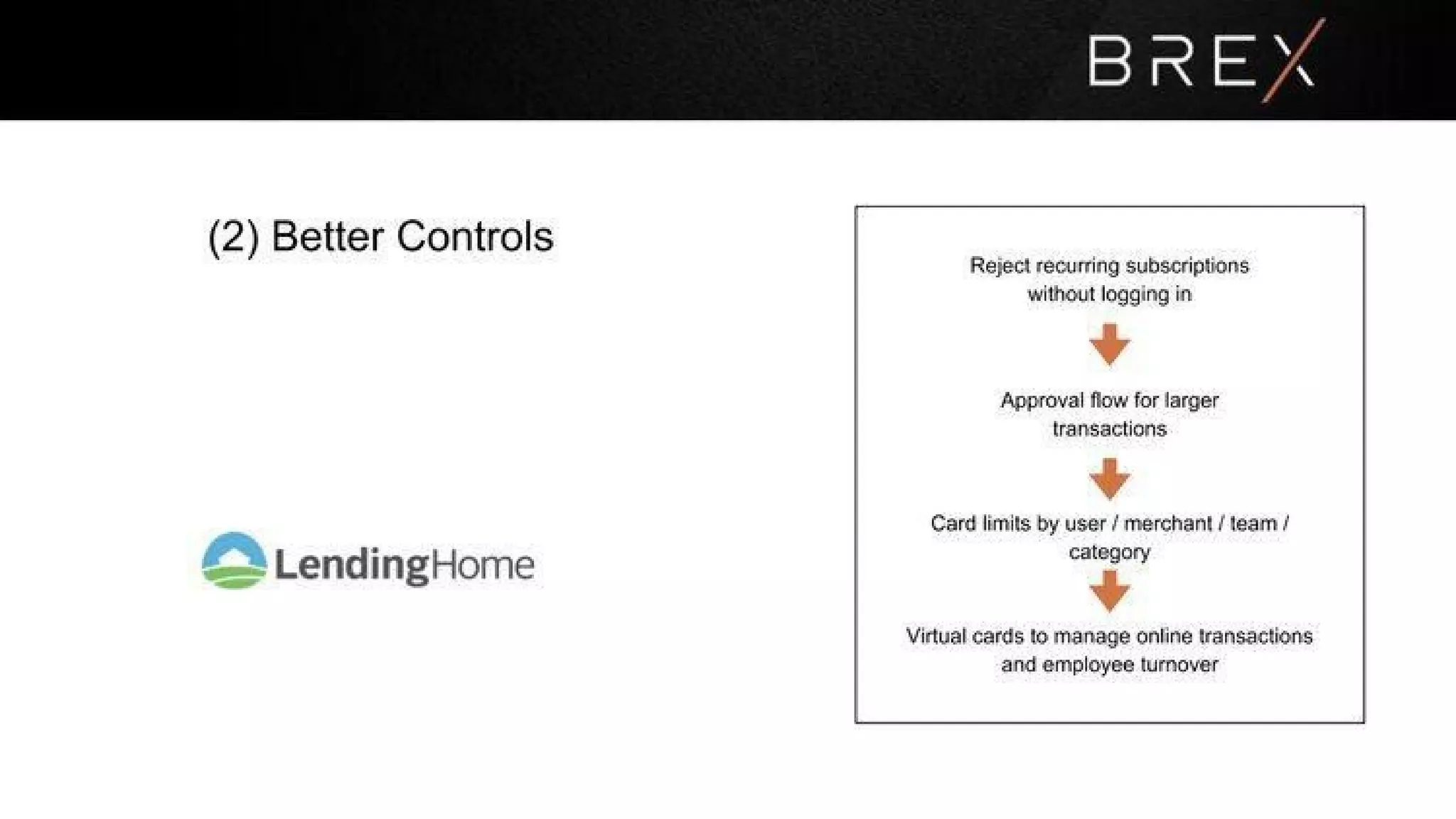 BREX

(2) Better Controls

LendingHome

Reject recurring subscriptions without logging in

Approval flow for larger transactions

Card limits by user / merchant / team / category

Virtual cards to manage online transactions and employee turnover